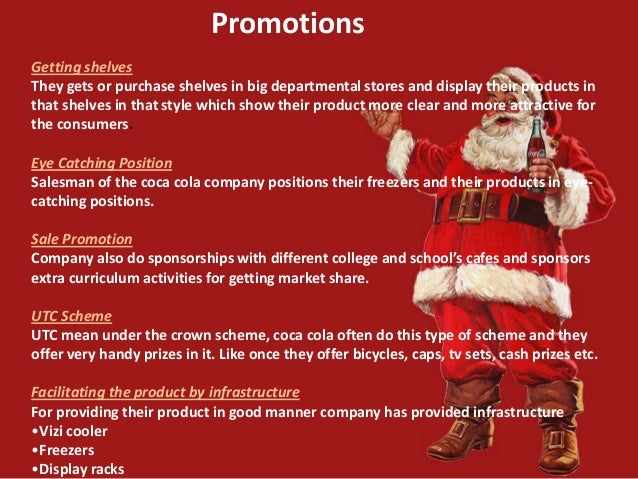 Promotions

Getting shelves
They gets or purchase shelves in big departmental stores and display their products in that shelves in that style which show their product more clear and more attractive for the consumers.

Eye Catching Position
Salesman of the coca cola company positions their freezers and their products in eye-catching positions.

Sale Promotion
Company also do sponsorships with different college and school's cafes and sponsors extra curriculum activities for getting market share.

UTC Scheme
UTC mean under the crown scheme, coca cola often do this type of scheme and they offer very handy prizes in it. Like once they offer bicycles, caps, tv sets, cash prizes etc.

Facilitating the product by infrastructure
For providing their product in good manner company has provided infrastructure
•Vizi cooler
•Freezers
•Display racks